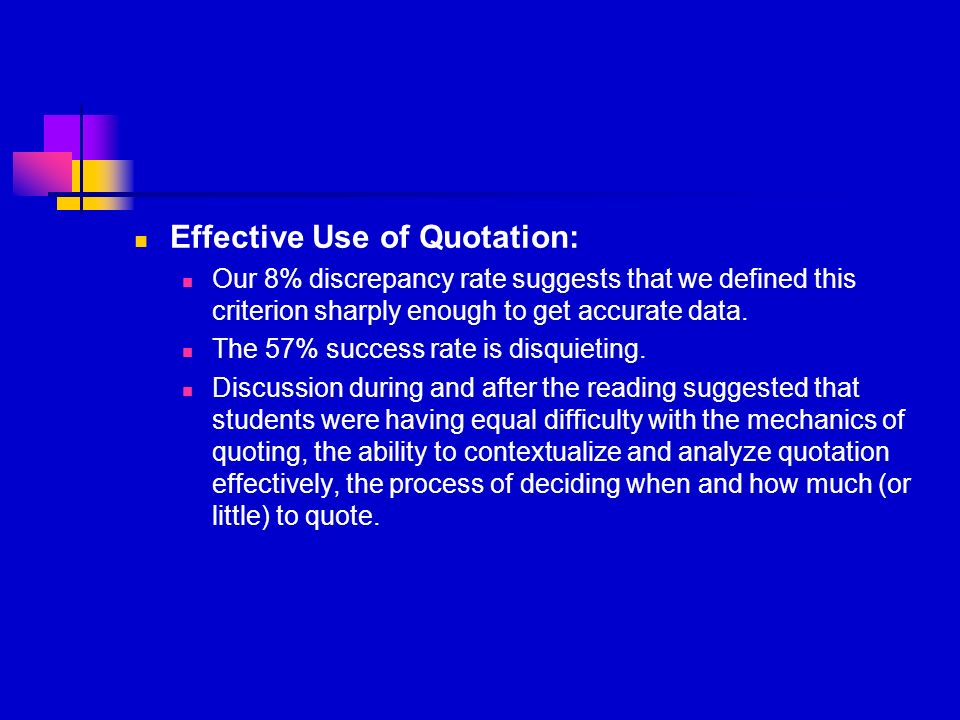 Effective Use of Quotation:

Our 8% discrepancy rate suggests that we defined this criterion sharply enough to get accurate data.

The 57% success rate is disquieting.

Discussion during and after the reading suggested that students were having equal difficulty with the mechanics of quoting, the ability to contextualize and analyze quotation effectively, the process of deciding when and how much (or little) to quote.